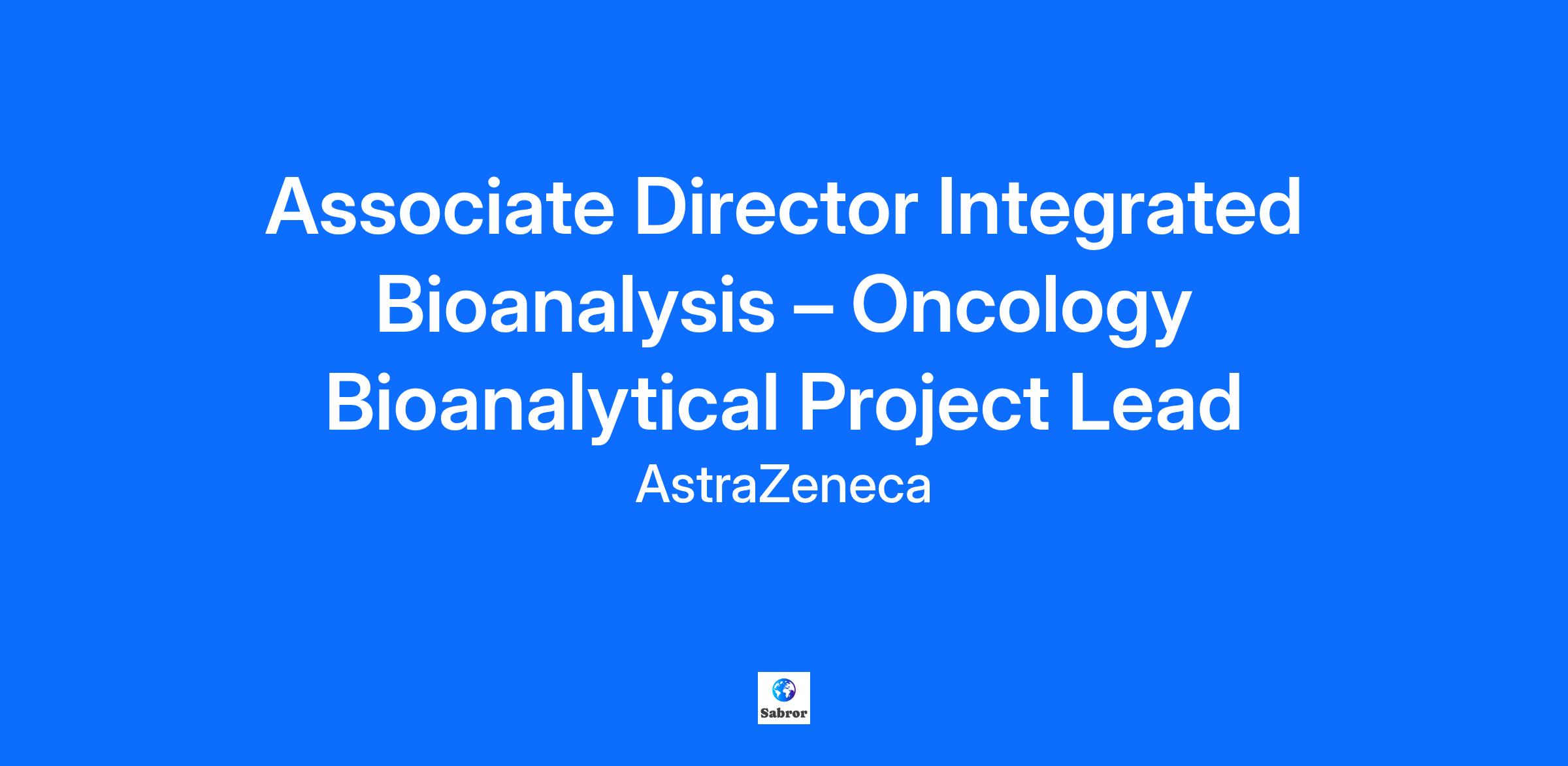 Associate Director Integrated Bioanalysis – Oncology Bioanalytical Project Lead

AstraZeneca

Sabror